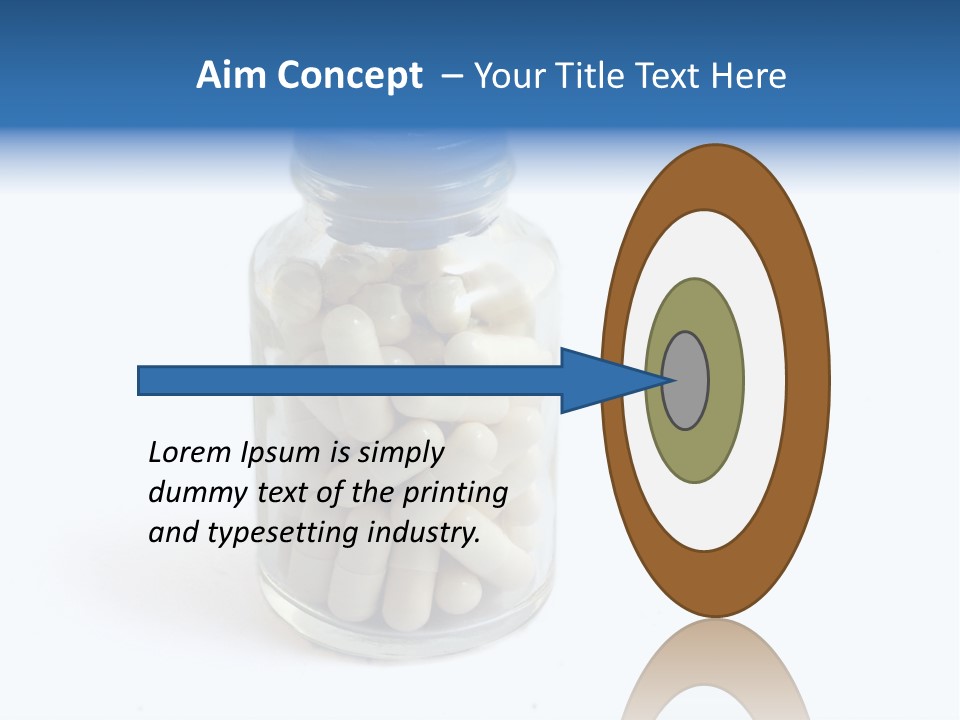 Aim Concept – Your Title Text Here

Lorem Ipsum is simply dummy text of the printing and typesetting industry.